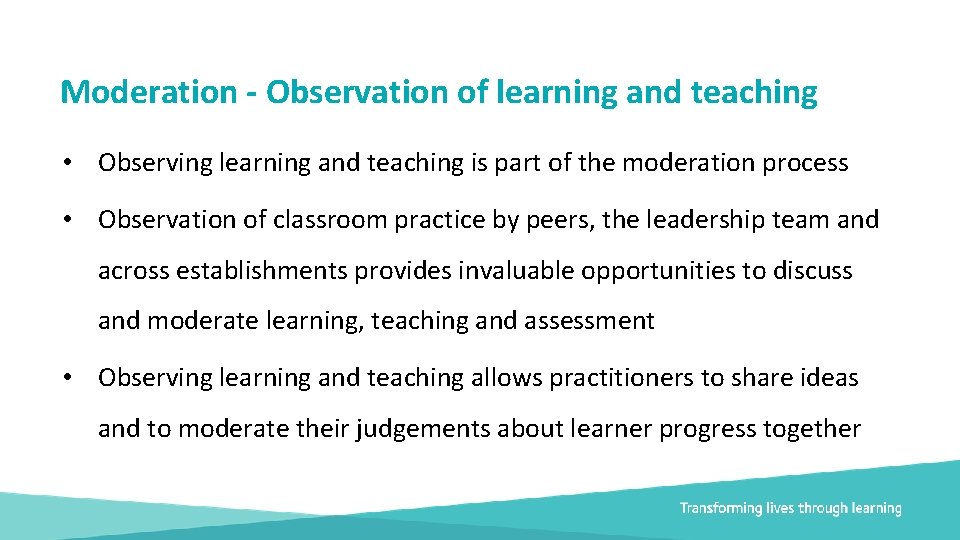 Moderation - Observation of learning and teaching

• Observing learning and teaching is part of the moderation process

• Observation of classroom practice by peers, the leadership team and across establishments provides invaluable opportunities to discuss and moderate learning, teaching and assessment

• Observing learning and teaching allows practitioners to share ideas and to moderate their judgements about learner progress together

Transforming lives through learning